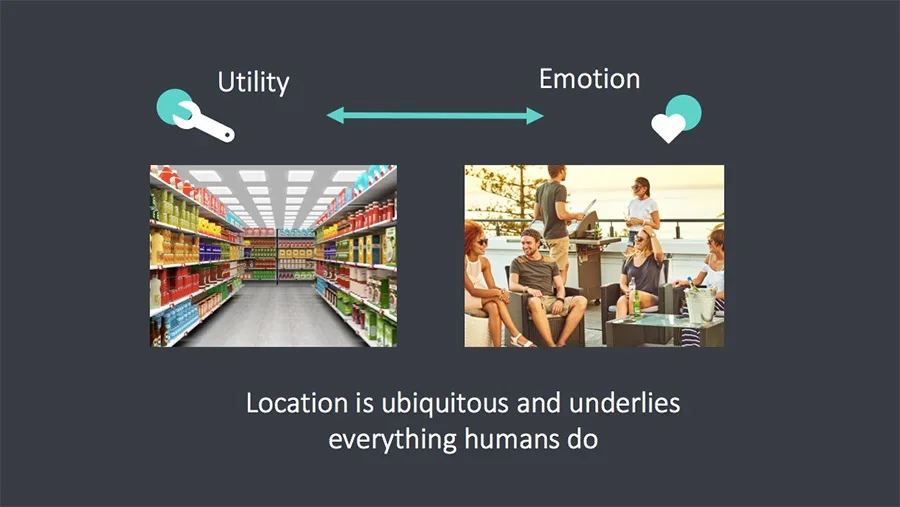 Utility

Emotion

Location is ubiquitous and underlies everything humans do